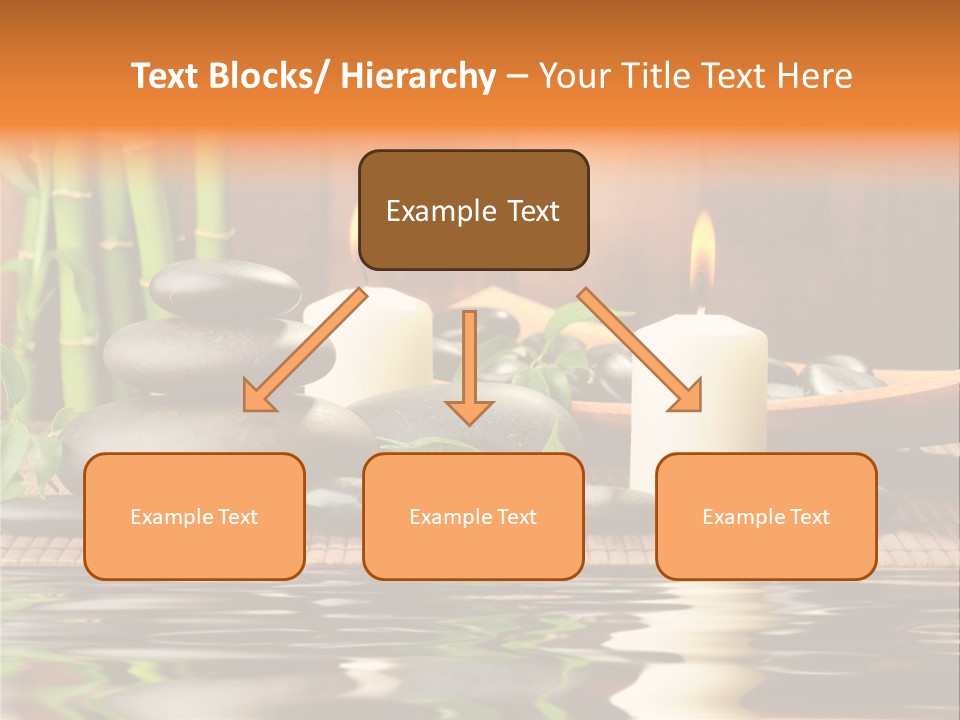 Text Blocks/ Hierarchy – Your Title Text Here

Example Text

Example Text

Example Text

Example Text